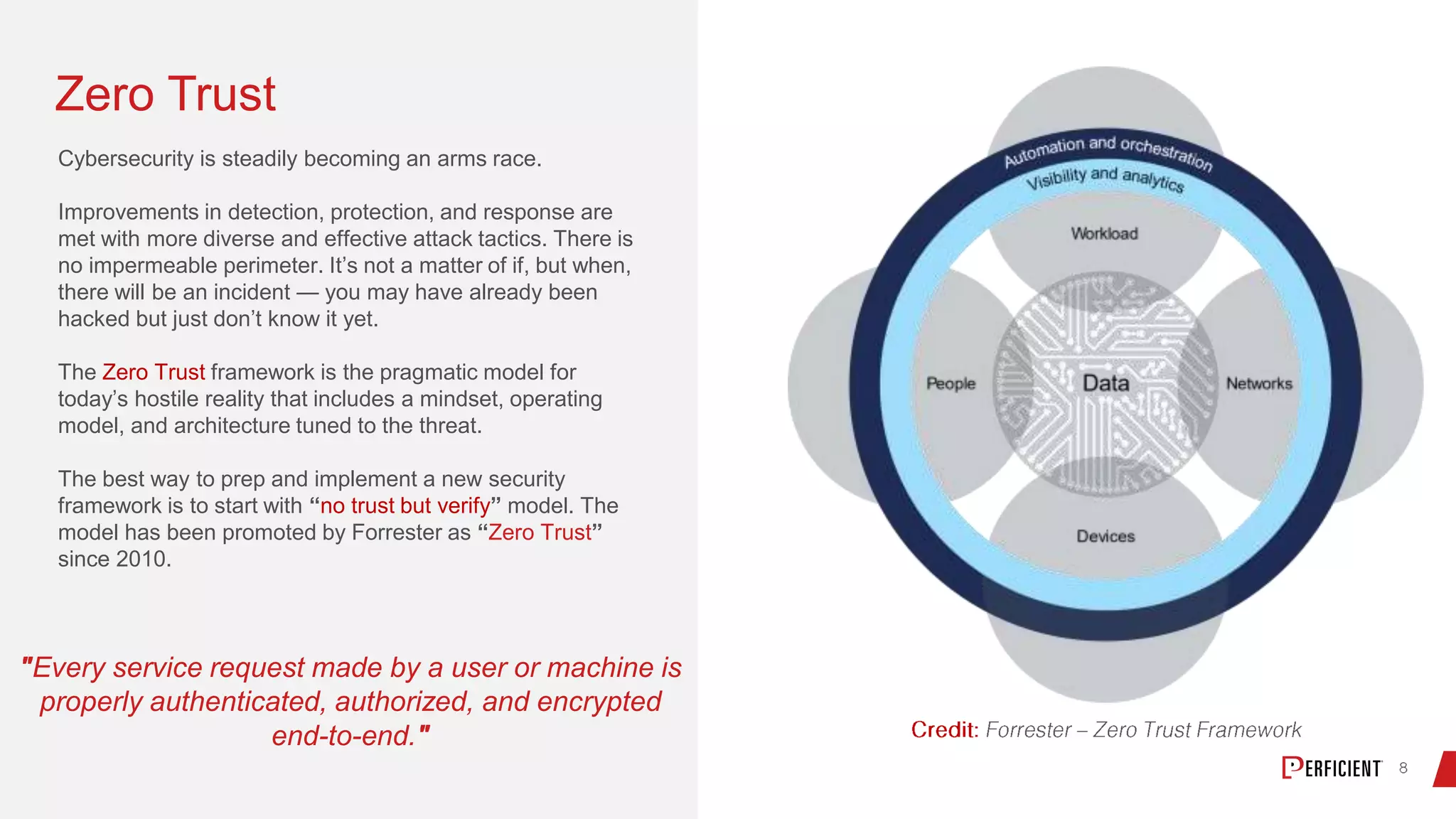 Zero Trust

Cybersecurity is steadily becoming an arms race.

Improvements in detection, protection, and response are met with more diverse and effective attack tactics. There is no impermeable perimeter. It's not a matter of if, but when, there will be an incident — you may have already been hacked but just don't know it yet.

The Zero Trust framework is the pragmatic model for today's hostile reality that includes a mindset, operating model, and architecture tuned to the threat.

The best way to prep and implement a new security framework is to start with "no trust but verify" model. The model has been promoted by Forrester as "Zero Trust" since 2010.

"Every service request made by a user or machine is properly authenticated, authorized, and encrypted end-to-end."

Automation and orchestration
Visibility and analytics
Workload
People
Data
Networks
Devices

Credit: Forrester – Zero Trust Framework

PERFICIENT 8